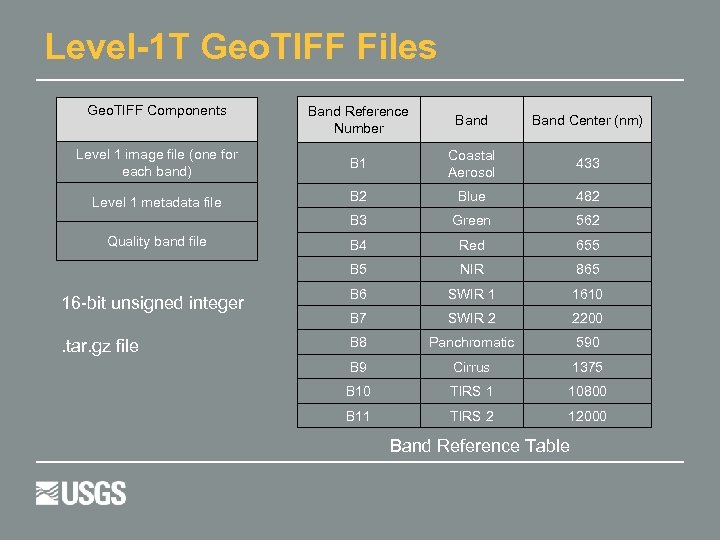 Level-1T GeoTIFF Files

| GeoTIFF Components |
|---|
| Level 1 image file (one for each band) |
| Level 1 metadata file |
| Quality band file |

16-bit unsigned integer

.tar.gz file

| Band Reference Number | Band | Band Center (nm) |
|---|---|---|
| B1 | Coastal Aerosol | 433 |
| B2 | Blue | 482 |
| B3 | Green | 562 |
| B4 | Red | 655 |
| B5 | NIR | 865 |
| B6 | SWIR 1 | 1610 |
| B7 | SWIR 2 | 2200 |
| B8 | Panchromatic | 590 |
| B9 | Cirrus | 1375 |
| B10 | TIRS 1 | 10800 |
| B11 | TIRS 2 | 12000 |

Band Reference Table

USGS